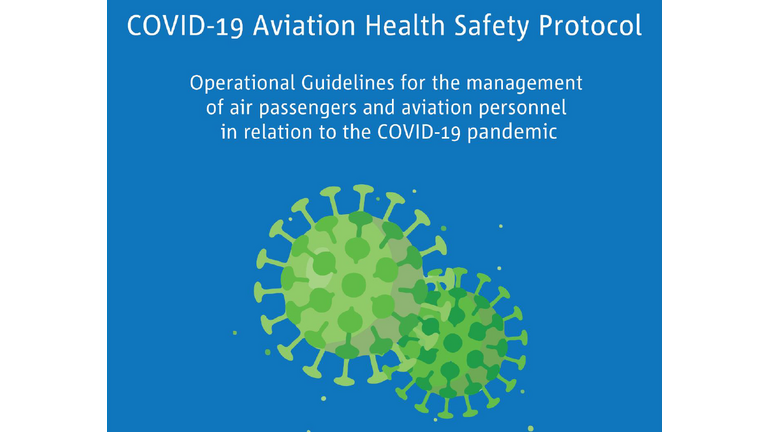 COVID-19 Aviation Health Safety Protocol

Operational Guidelines for the management of air passengers and aviation personnel in relation to the COVID-19 pandemic